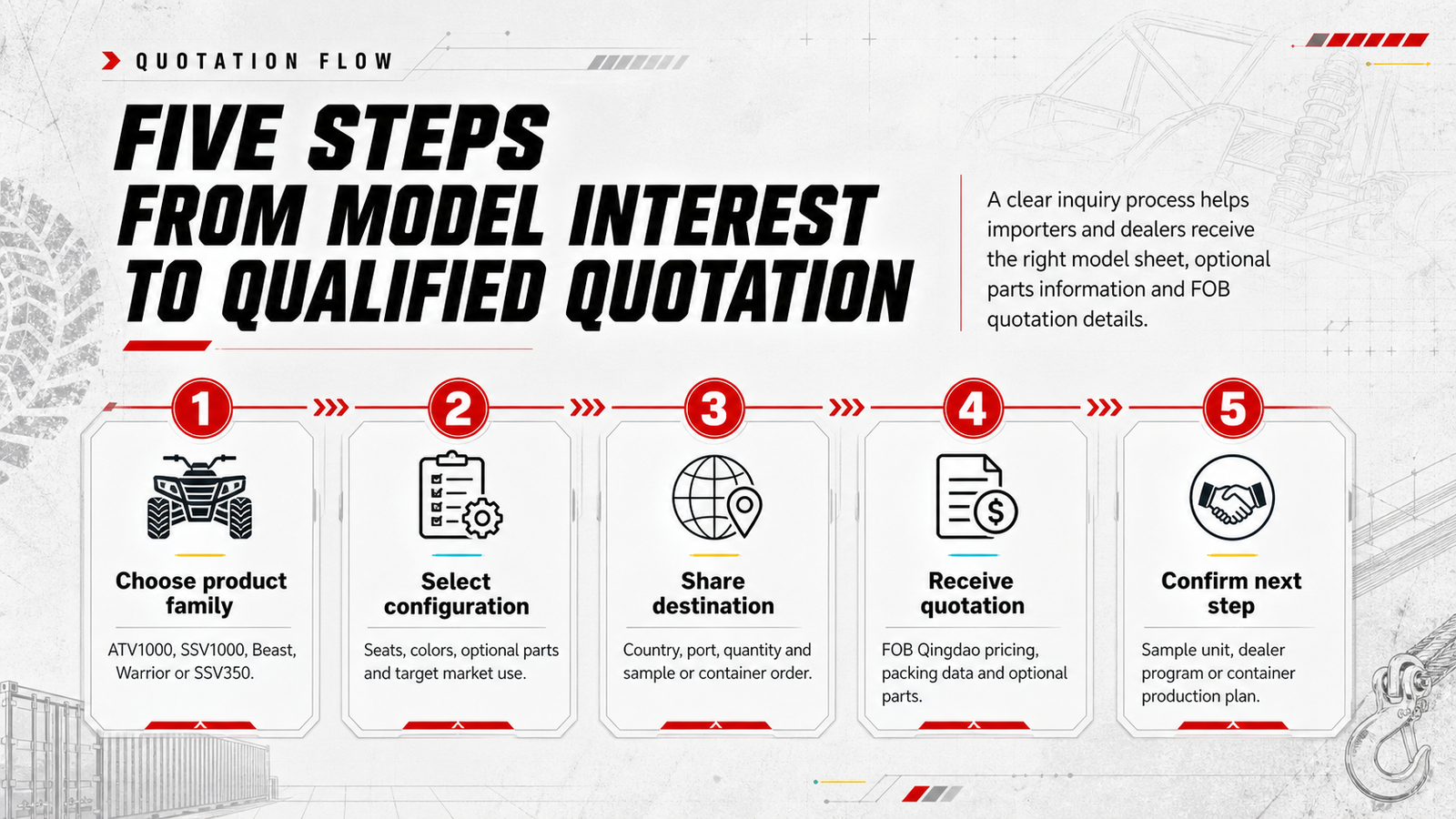 QUOTATION FLOW

FIVE STEPS FROM MODEL INTEREST TO QUALIFIED QUOTATION

A clear inquiry process helps importers and dealers receive the right model sheet, optional parts information and FOB quotation details.

1
Choose product family
ATV1000, SSV1000, Beast, Warrior or SSV350.

2
Select configuration
Seats, colors, optional parts and target market use.

3
Share destination
Country, port, quantity and sample or container order.

4
Receive quotation
FOB Qingdao pricing, packing data and optional parts.

5
Confirm next step
Sample unit, dealer program or container production plan.